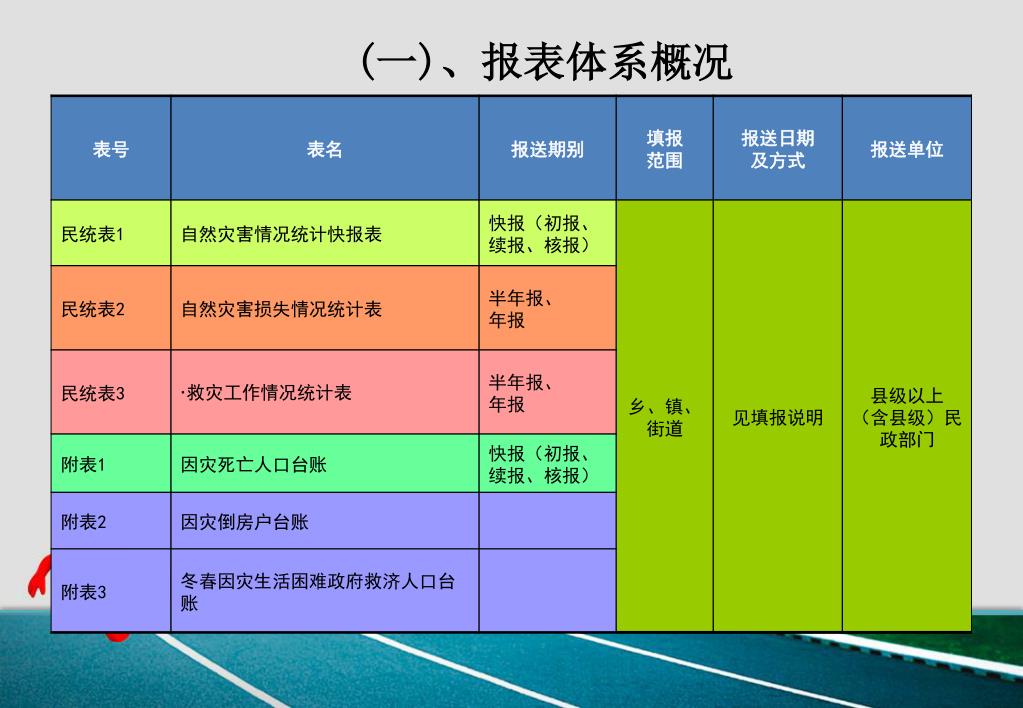 (一)、报表体系概况

| 表号 | 表名 | 报送期别 | 填报范围 | 报送日期及方式 | 报送单位 |
|---|---|---|---|---|---|
| 民统表1 | 自然灾害情况统计快报表 | 快报（初报、续报、核报） | 乡、镇、街道 | 见填报说明 | 县级以上（含县级）民政部门 |
| 民统表2 | 自然灾害损失情况统计表 | 半年报、年报 | | | |
| 民统表3 | ·救灾工作情况统计表 | 半年报、年报 | | | |
| 附表1 | 因灾死亡人口台账 | 快报（初报、续报、核报） | | | |
| 附表2 | 因灾倒房户台账 | | | | |
| 附表3 | 冬春因灾生活困难政府救济人口台账 | | | | |